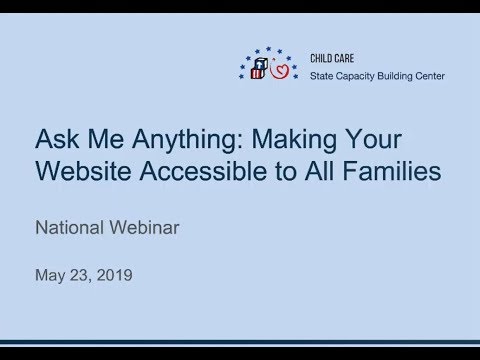 CHILD CARE
State Capacity Building Center

Ask Me Anything: Making Your Website Accessible to All Families

National Webinar

May 23, 2019